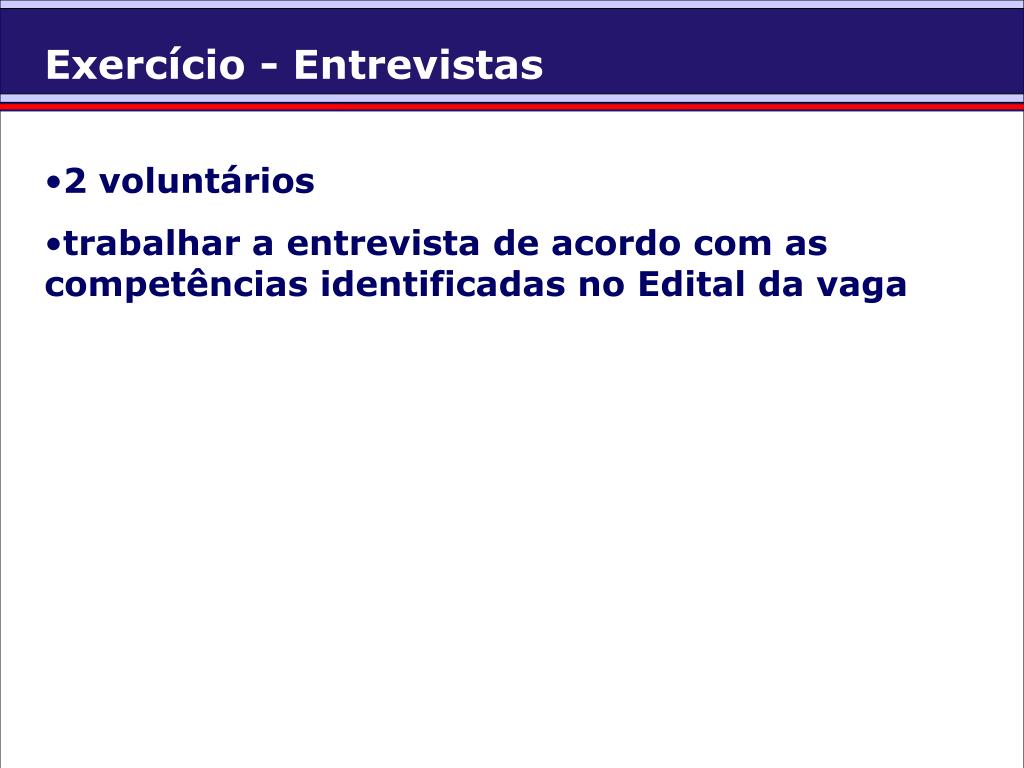 Exercício - Entrevistas

•2 voluntários

•trabalhar a entrevista de acordo com as competências identificadas no Edital da vaga